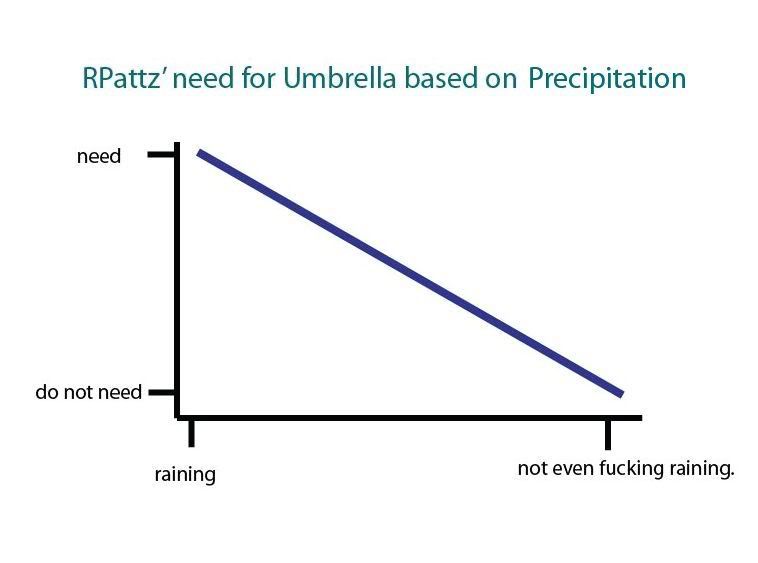 RPattz' need for Umbrella based on Precipitation

need

do not need

raining

not even fucking raining.